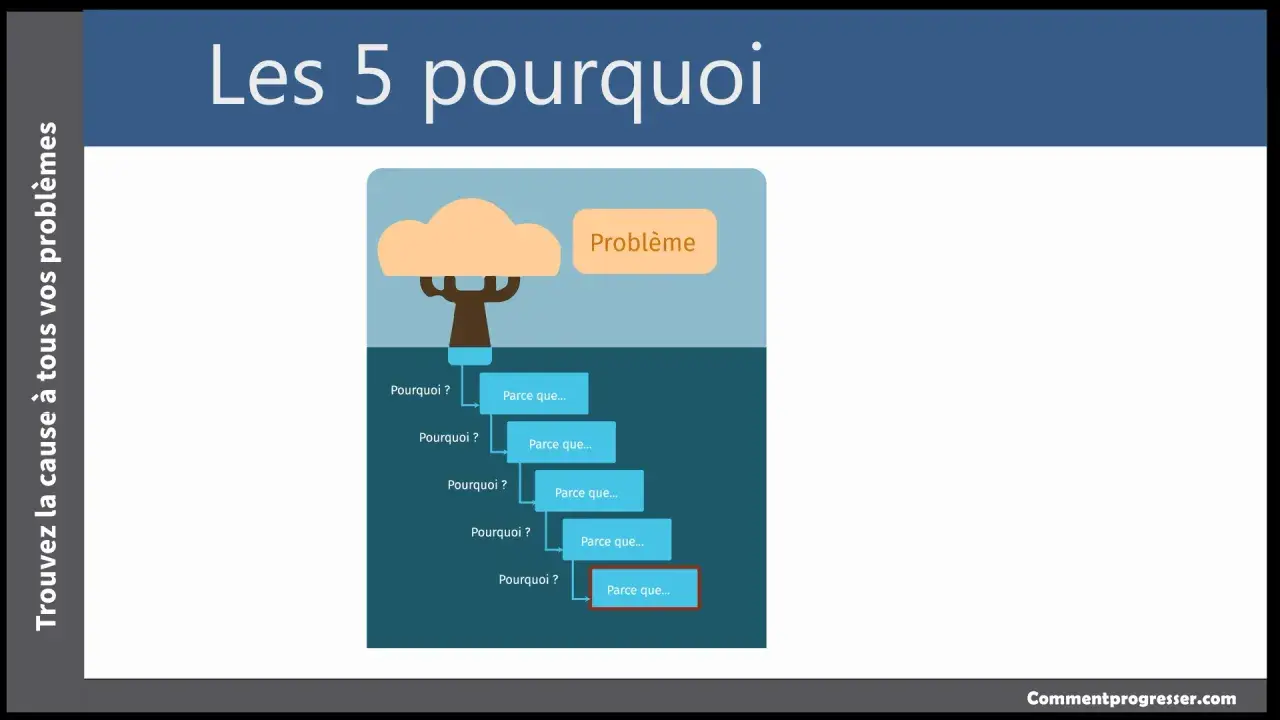 Trouvez la cause à tous vos problèmes

Les 5 pourquoi

Problème

Pourquoi ?
Parce que...
Pourquoi ?
Parce que...
Pourquoi ?
Parce que...
Pourquoi ?
Parce que...
Pourquoi ?
Parce que...

Commentprogresser.com